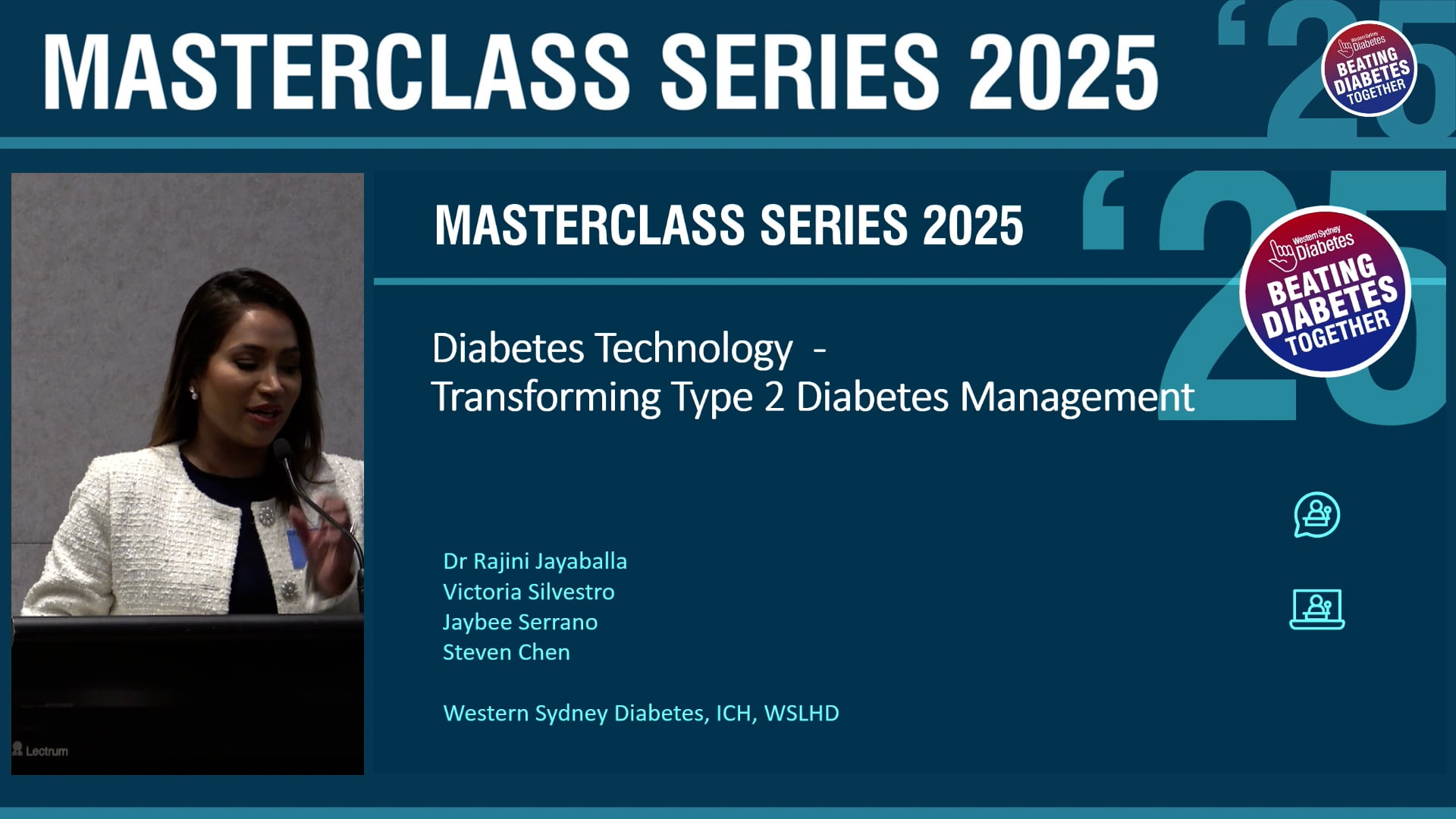 MASTERCLASS SERIES 2025

'25

Western Sydney Diabetes
BEATING DIABETES TOGETHER

MASTERCLASS SERIES 2025

'25

Western Sydney Diabetes
BEATING DIABETES TOGETHER

Diabetes Technology -
Transforming Type 2 Diabetes Management

Dr Rajini Jayaballa
Victoria Silvestro
Jaybee Serrano
Steven Chen

Western Sydney Diabetes, ICH, WSLHD

Lectrum